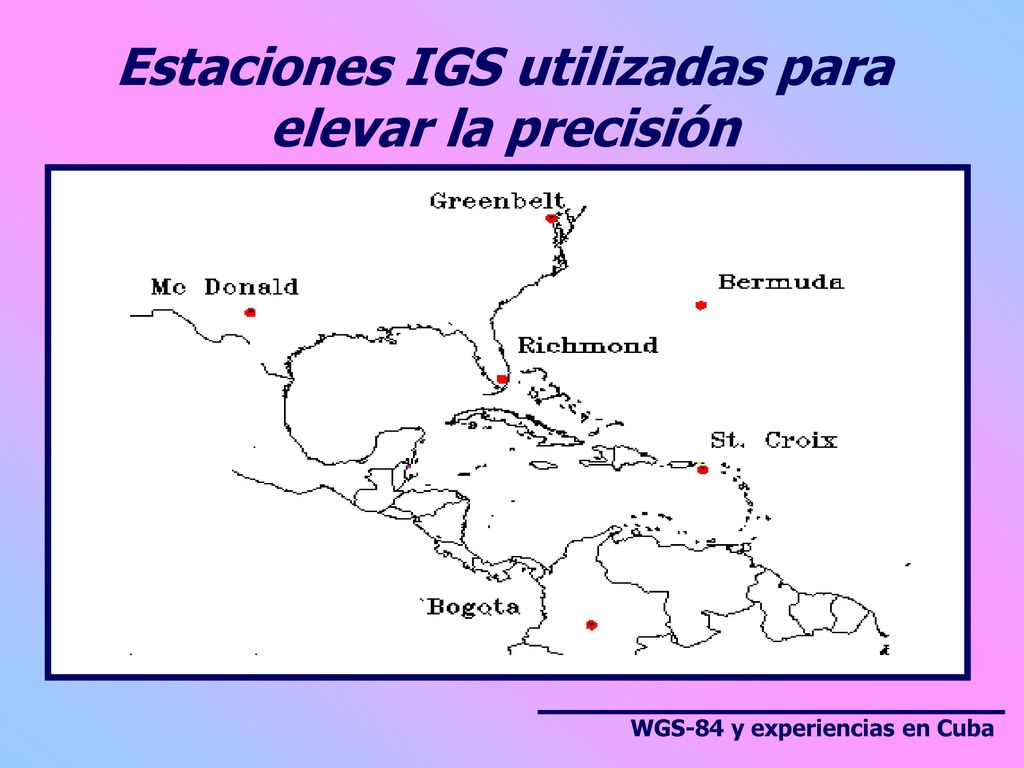 Estaciones IGS utilizadas para elevar la precisión

Greenbelt

Mc Donald

Bermuda

Richmond

St. Croix

Bogota

WGS-84 y experiencias en Cuba